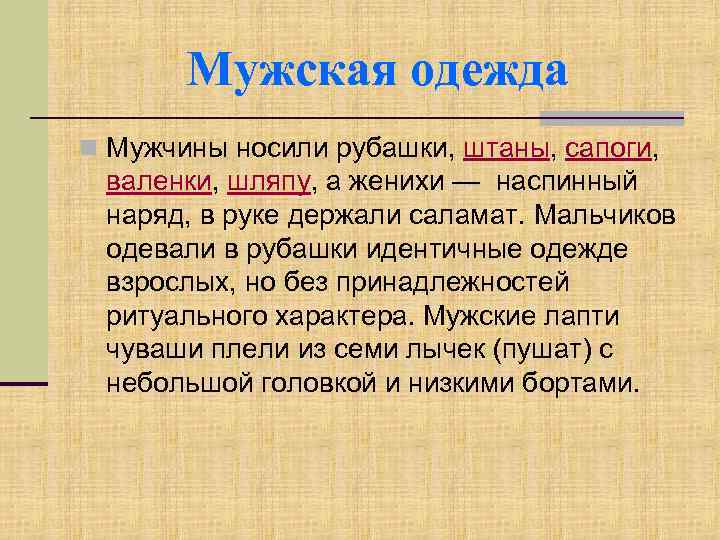 Мужская одежда

Мужчины носили рубашки, штаны, сапоги, валенки, шляпу, а женихи — наспинный наряд, в руке держали саламат. Мальчиков одевали в рубашки идентичные одежде взрослых, но без принадлежностей ритуального характера. Мужские лапти чуваши плели из семи лычек (пушат) с небольшой головкой и низкими бортами.